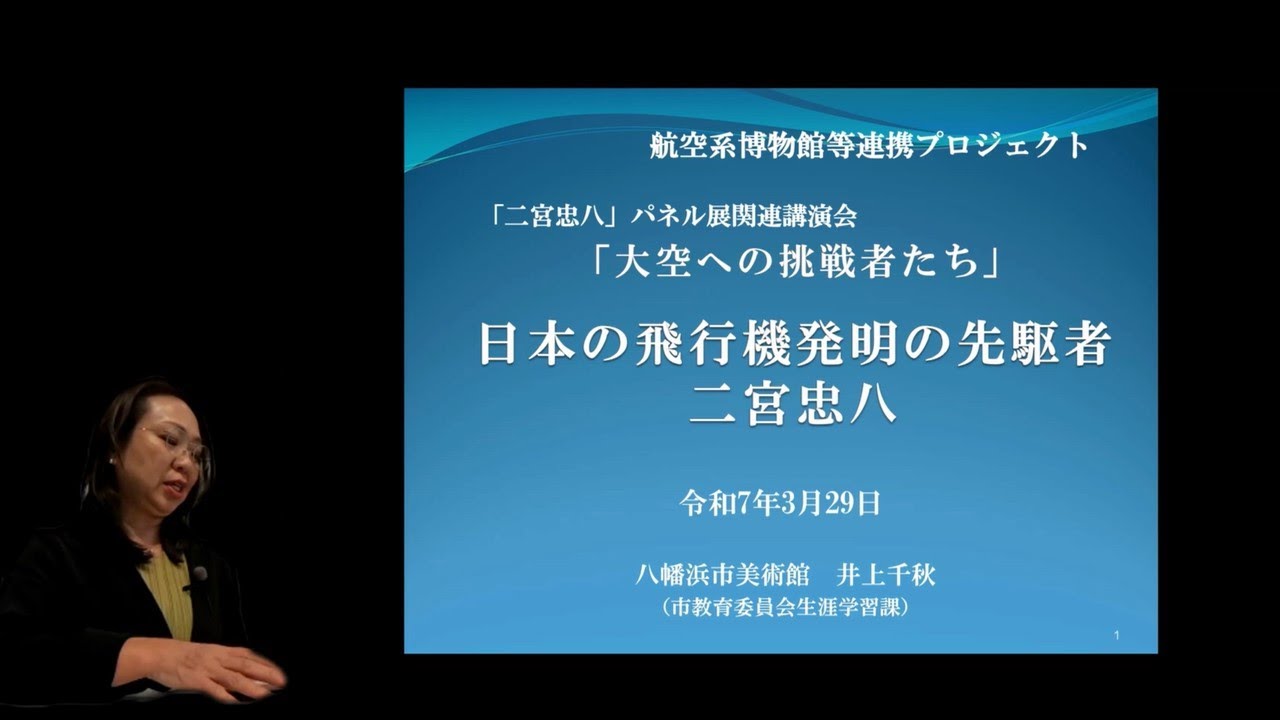 航空系博物館等連携プロジェクト

「二宮忠八」パネル展関連講演会
「大空への挑戦者たち」

日本の飛行機発明の先駆者
二宮忠八

令和7年3月29日

八幡浜市美術館　井上千秋
（市教育委員会生涯学習課）

1